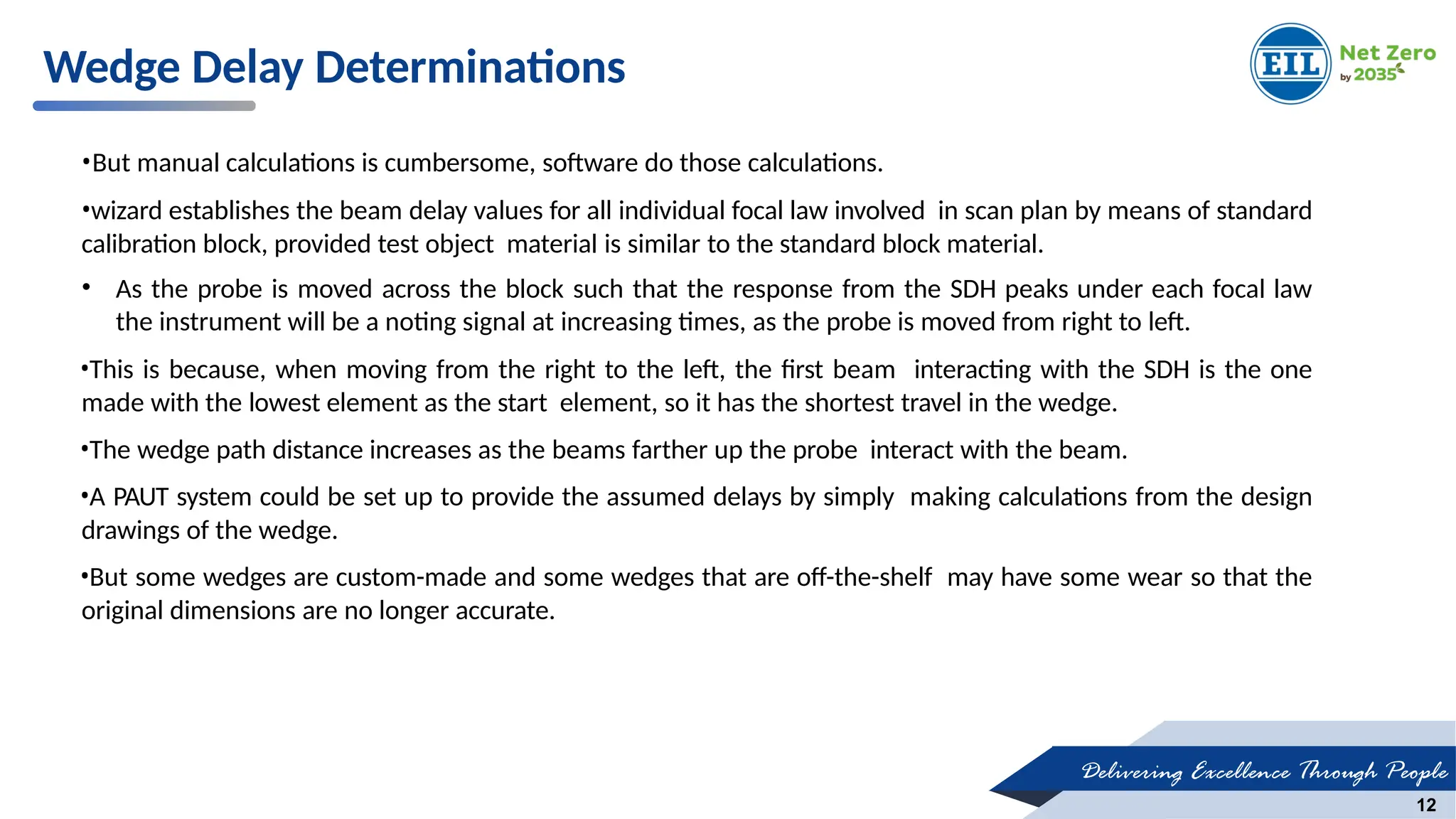 Wedge Delay Determinations

EIL Net Zero by 2035

•But manual calculations is cumbersome, software do those calculations.

•wizard establishes the beam delay values for all individual focal law involved in scan plan by means of standard calibration block, provided test object material is similar to the standard block material.

• As the probe is moved across the block such that the response from the SDH peaks under each focal law the instrument will be a noting signal at increasing times, as the probe is moved from right to left.

•This is because, when moving from the right to the left, the first beam interacting with the SDH is the one made with the lowest element as the start element, so it has the shortest travel in the wedge.

•The wedge path distance increases as the beams farther up the probe interact with the beam.

•A PAUT system could be set up to provide the assumed delays by simply making calculations from the design drawings of the wedge.

•But some wedges are custom-made and some wedges that are off-the-shelf may have some wear so that the original dimensions are no longer accurate.

Delivering Excellence Through People

12